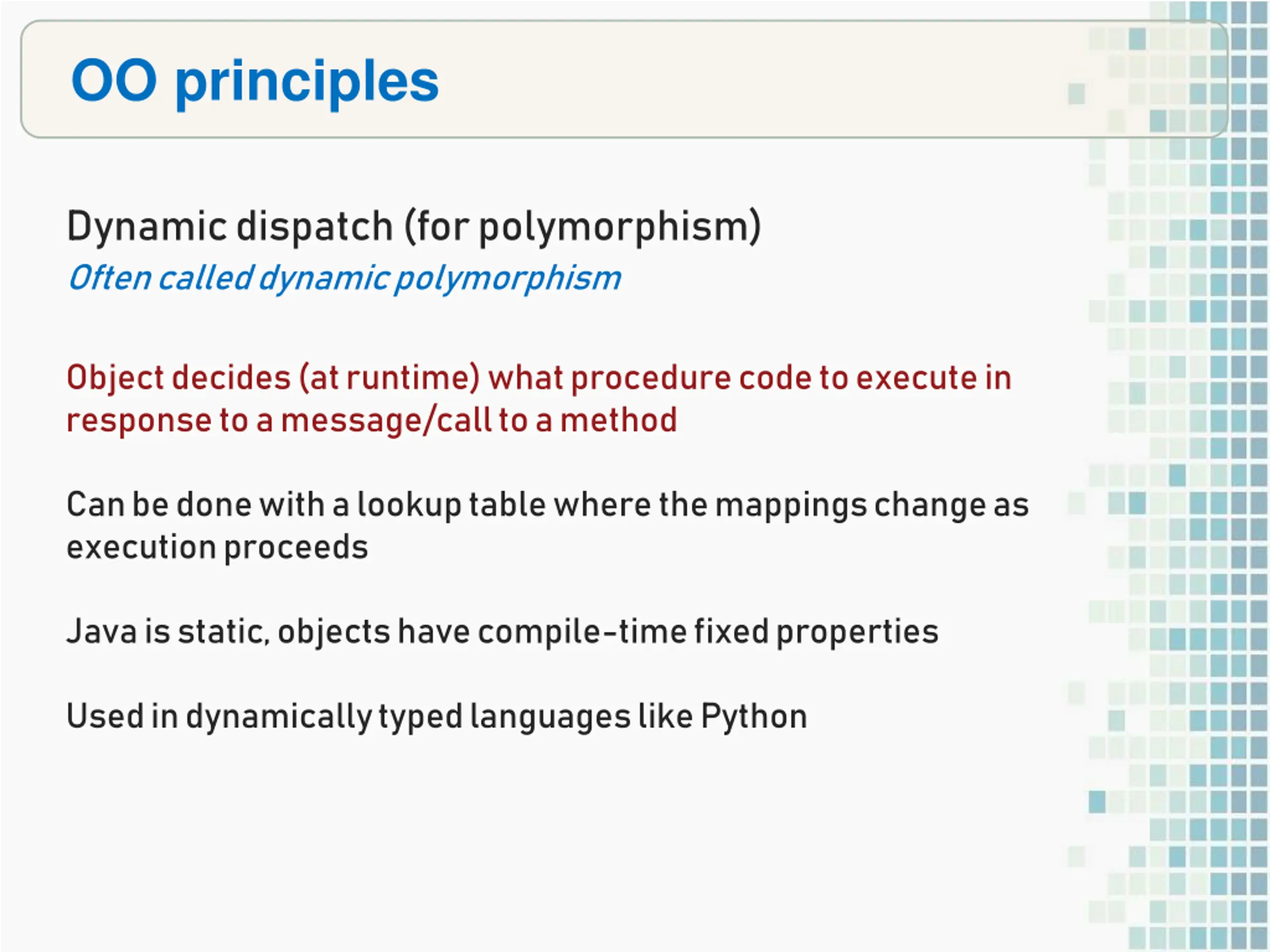 OO principles

Dynamic dispatch (for polymorphism)
Often called dynamic polymorphism

Object decides (at runtime) what procedure code to execute in response to a message/call to a method

Can be done with a lookup table where the mappings change as execution proceeds

Java is static, objects have compile-time fixed properties

Used in dynamically typed languages like Python